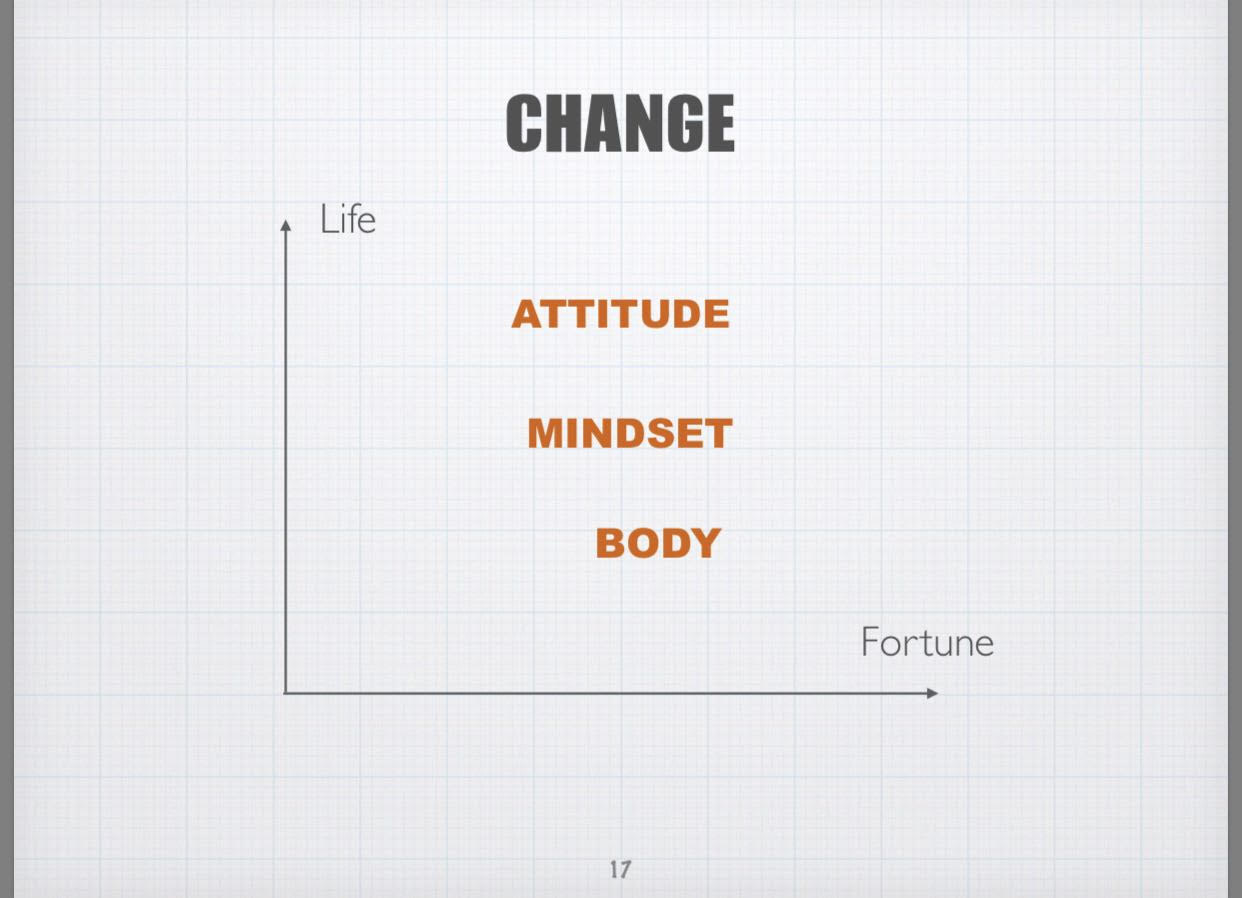 CHANGE

Life

ATTITUDE

MINDSET

BODY

Fortune

17